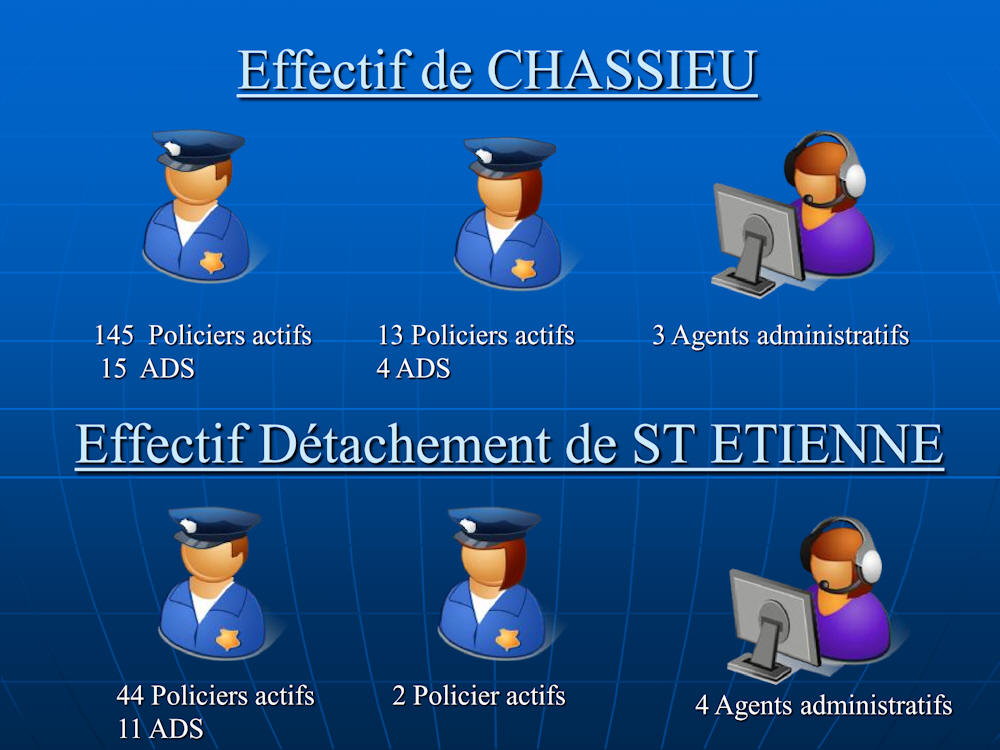 Effectif de CHASSIEU

145 Policiers actifs
15 ADS

13 Policiers actifs
4 ADS

3 Agents administratifs

Effectif Détachement de ST ETIENNE

44 Policiers actifs
11 ADS

2 Policier actifs

4 Agents administratifs